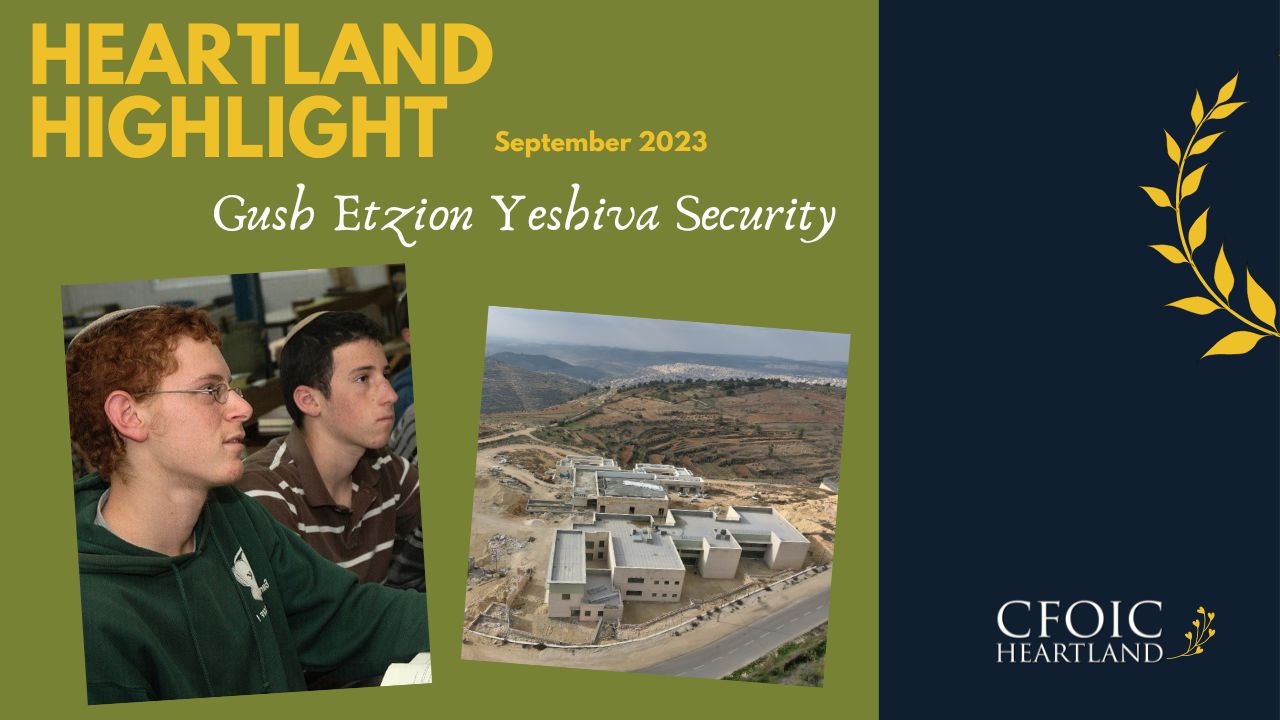 HEARTLAND HIGHLIGHT

September 2023

Gush Etzion Yeshiva Security

CFOIC HEARTLAND